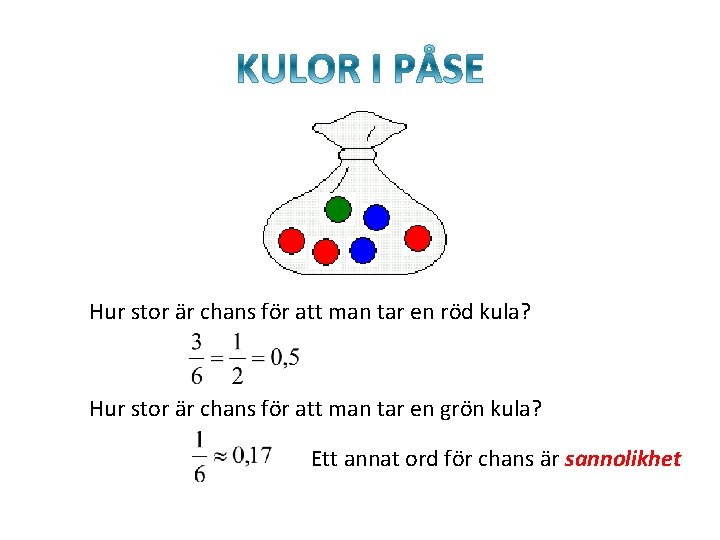 KULOR I PÅSE

Hur stor är chans för att man tar en röd kula?

$\frac{3}{6} = \frac{1}{2} = 0,5$

Hur stor är chans för att man tar en grön kula?

$\frac{1}{6} \approx 0,17$

Ett annat ord för chans är sannolikhet